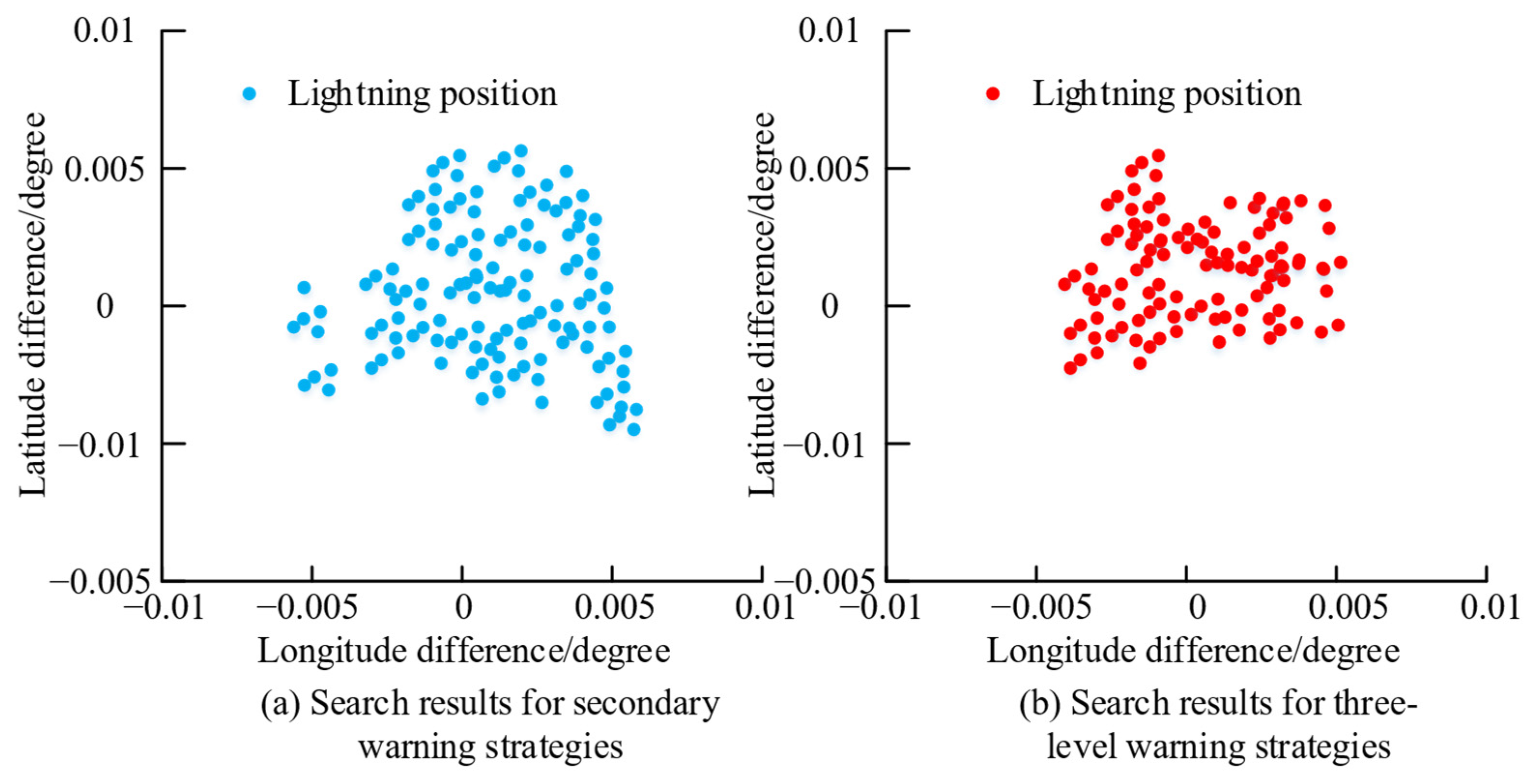 0.01
0.005
0
−0.01
−0.005
Latitude difference/degree
Lightning position
−0.01 −0.005 0 0.005 0.01
Longitude difference/degree
(a) Search results for secondary warning strategies

0.01
0.005
0
−0.01
−0.005
Latitude difference/degree
Lightning position
−0.01 −0.005 0 0.005 0.01
Longitude difference/degree
(b) Search results for three-level warning strategies